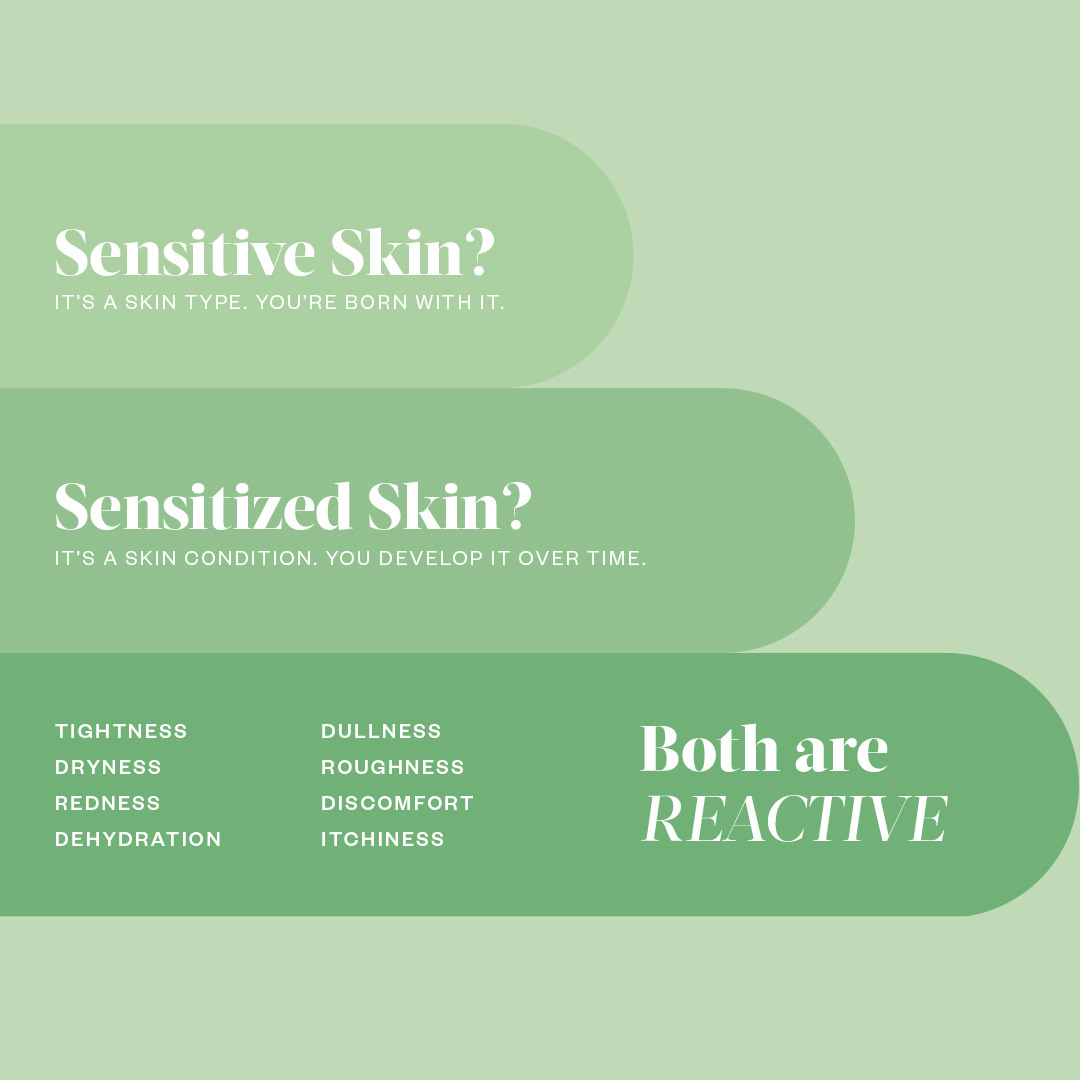 Sensitive Skin?
IT'S A SKIN TYPE. YOU'RE BORN WITH IT.

Sensitized Skin?
IT'S A SKIN CONDITION. YOU DEVELOP IT OVER TIME.

TIGHTNESS
DRYNESS
REDNESS
DEHYDRATION

DULLNESS
ROUGHNESS
DISCOMFORT
ITCHINESS

Both are REACTIVE